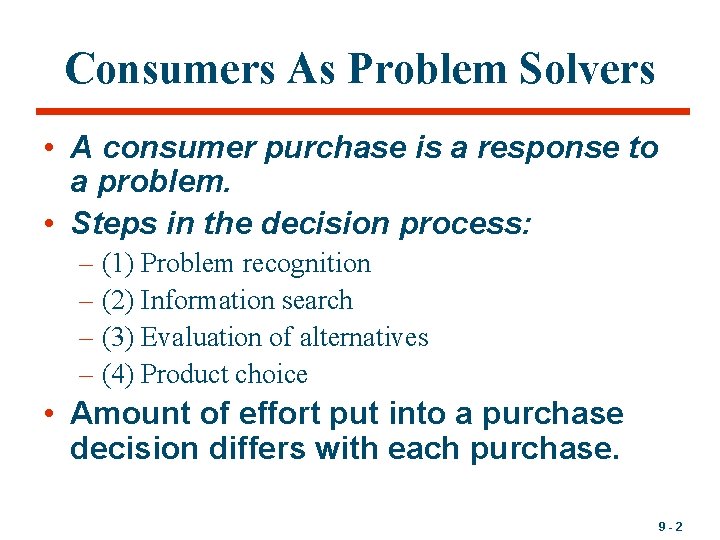 Consumers As Problem Solvers

• A consumer purchase is a response to a problem.

• Steps in the decision process:

– (1) Problem recognition
– (2) Information search
– (3) Evaluation of alternatives
– (4) Product choice

• Amount of effort put into a purchase decision differs with each purchase.

9 - 2